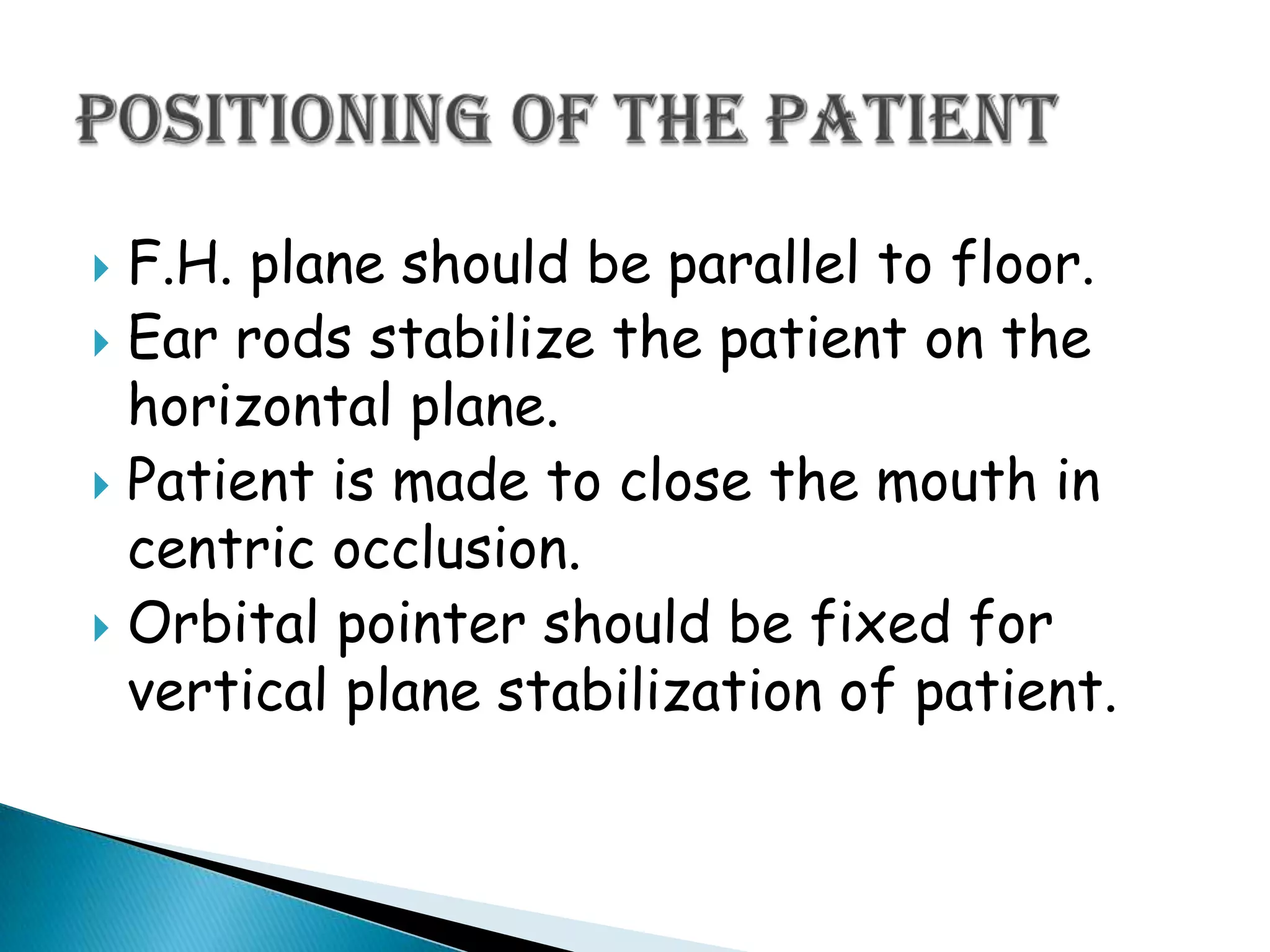 POSITIONING OF THE PATIENT

F.H. plane should be parallel to floor.
Ear rods stabilize the patient on the horizontal plane.
Patient is made to close the mouth in centric occlusion.
Orbital pointer should be fixed for vertical plane stabilization of patient.